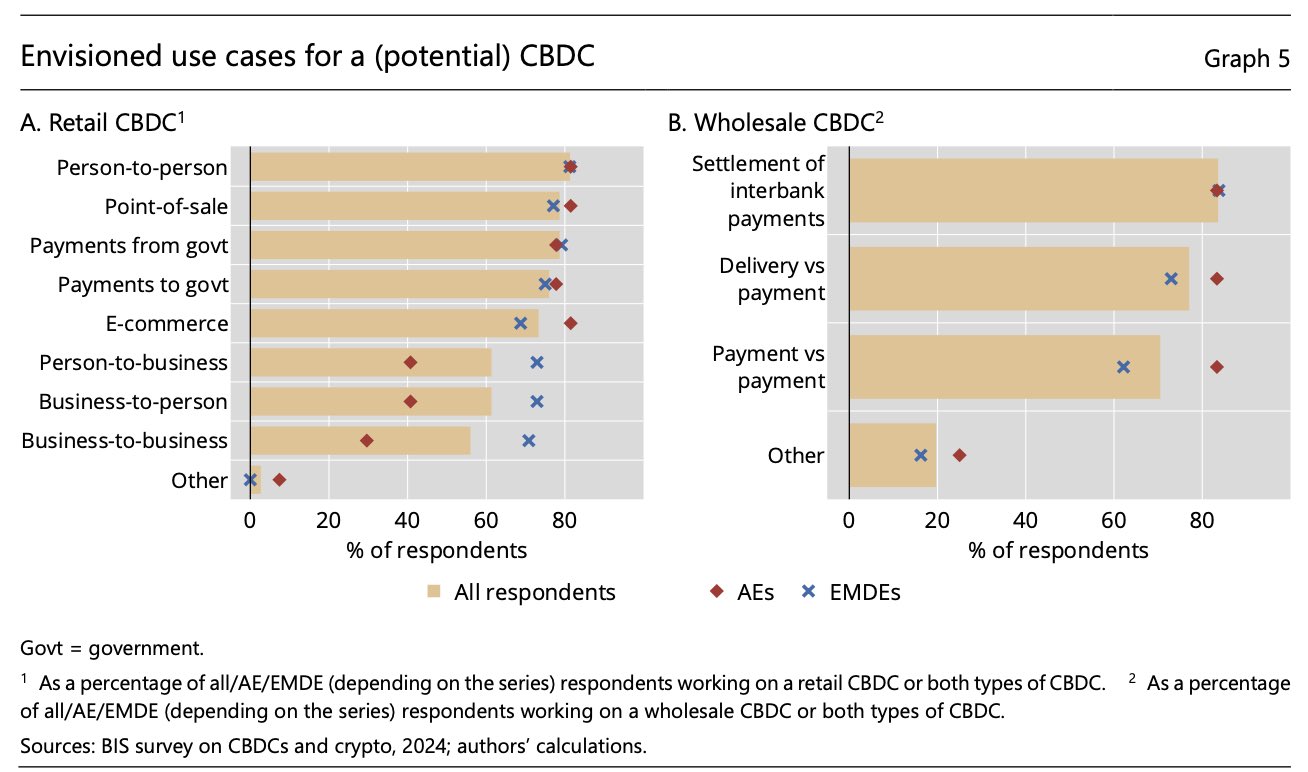 Envisioned use cases for a (potential) CBDC

Graph 5

A. Retail CBDC$^1$

Person-to-person
Point-of-sale
Payments from govt
Payments to govt
E-commerce
Person-to-business
Business-to-person
Business-to-business
Other

0 20 40 60 80
% of respondents

B. Wholesale CBDC$^2$

Settlement of interbank payments
Delivery vs payment
Payment vs payment
Other

0 20 40 60 80
% of respondents

All respondents AEs EMDEs

Govt = government.

$^1$ As a percentage of all/AE/EMDE (depending on the series) respondents working on a retail CBDC or both types of CBDC. $^2$ As a percentage of all/AE/EMDE (depending on the series) respondents working on a wholesale CBDC or both types of CBDC.

Sources: BIS survey on CBDCs and crypto, 2024; authors' calculations.